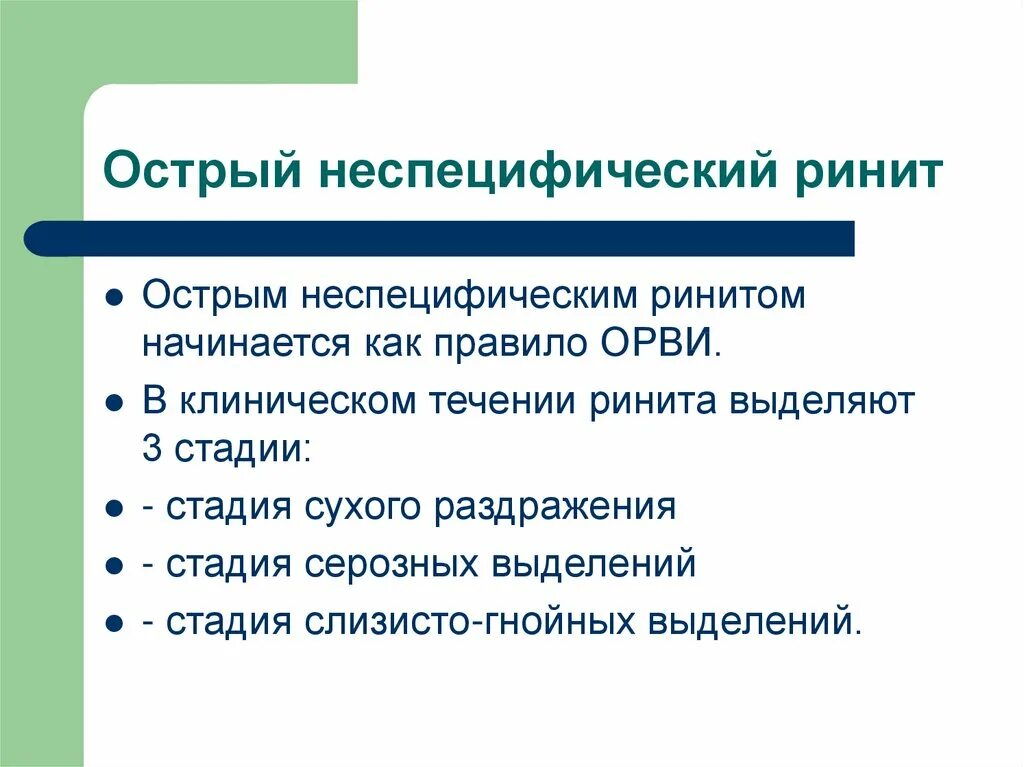 Острый неспецифический ринит

- Острым неспецифическим ринитом начинается как правило ОРВИ.
- В клиническом течении ринита выделяют 3 стадии:
- - стадия сухого раздражения
- - стадия серозных выделений
- - стадия слизисто-гнойных выделений.